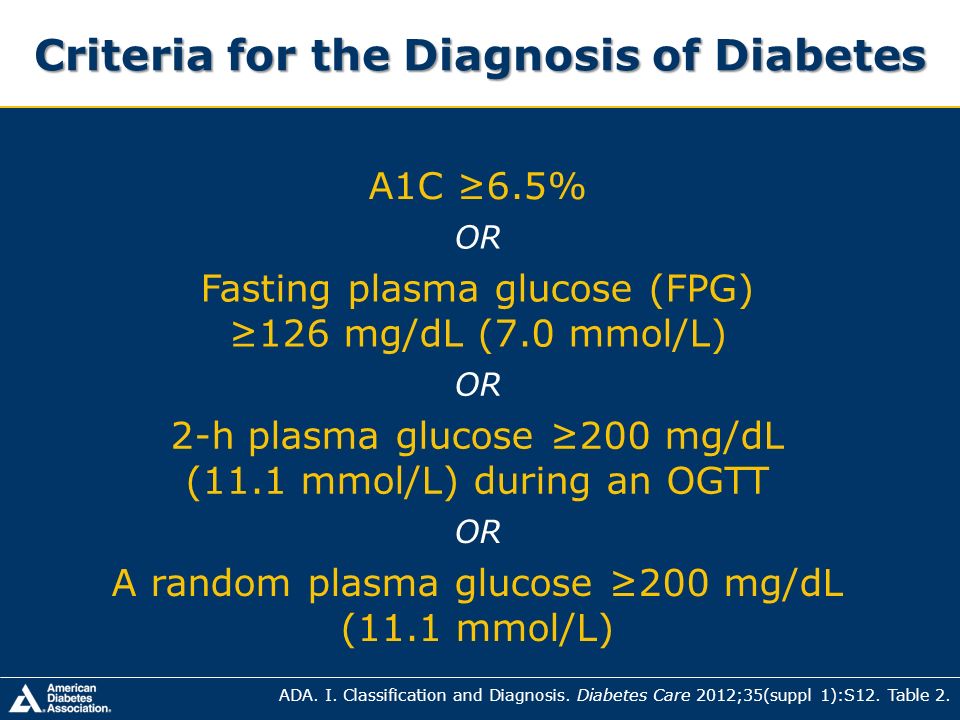 Criteria for the Diagnosis of Diabetes

A1C ≥6.5%

OR

Fasting plasma glucose (FPG) ≥126 mg/dL (7.0 mmol/L)

OR

2-h plasma glucose ≥200 mg/dL (11.1 mmol/L) during an OGTT

OR

A random plasma glucose ≥200 mg/dL (11.1 mmol/L)

American Diabetes Association.

ADA. I. Classification and Diagnosis. Diabetes Care 2012;35(suppl 1):S12. Table 2.